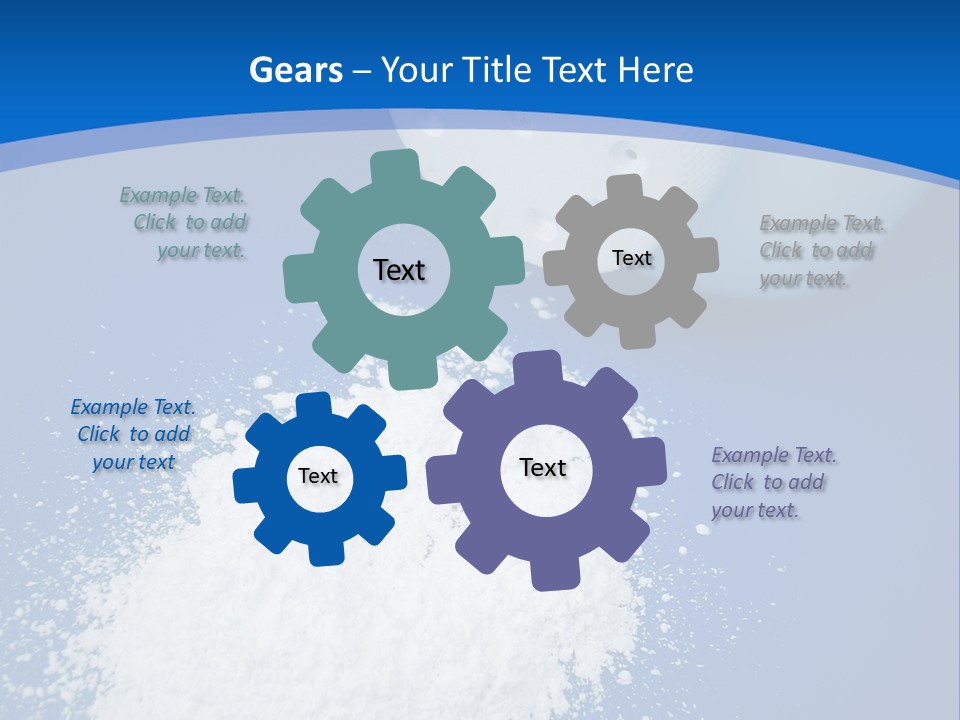 Gears – Your Title Text Here

Example Text.
Click to add
your text.

Text

Text

Example Text.
Click to add
your text.

Example Text.
Click to add
your text

Text

Text

Example Text.
Click to add
your text.